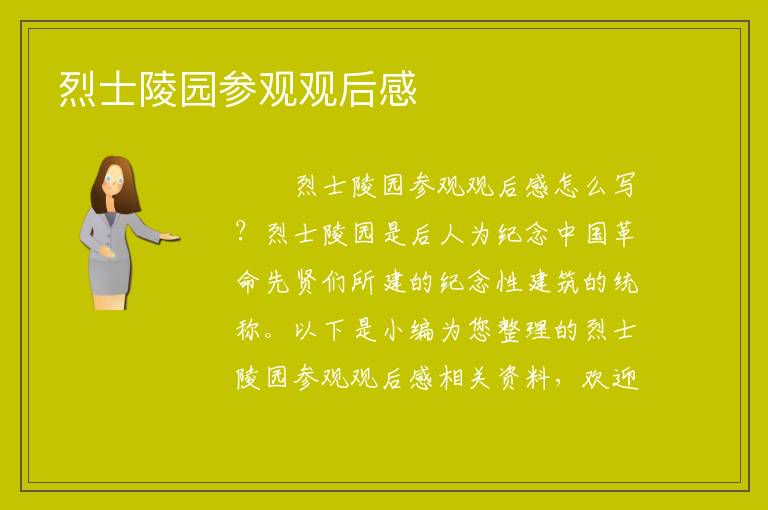 烈士陵园参观观后感

烈士陵园参观观后感怎么写？烈士陵园是后人为纪念中国革命先贤们所建的纪念性建筑的统称。以下是小编为您整理的烈士陵园参观观后感相关资料，欢迎